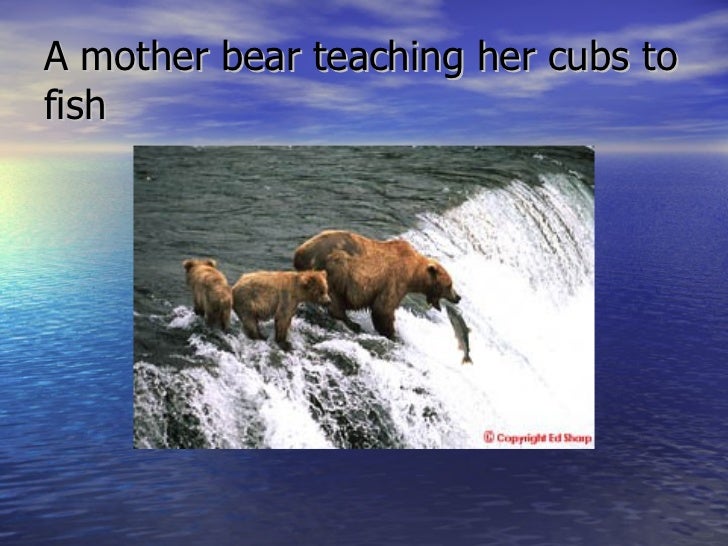 A mother bear teaching her cubs to fish

© Copyright Ed Sharp